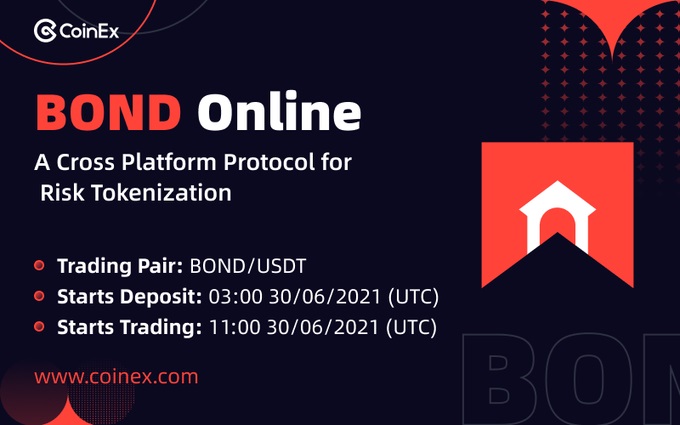 CoinEx

BOND Online

A Cross Platform Protocol for Risk Tokenization

Trading Pair: BOND/USDT

Starts Deposit: 03:00 30/06/2021 (UTC)

Starts Trading: 11:00 30/06/2021 (UTC)

www.coinex.com

BON